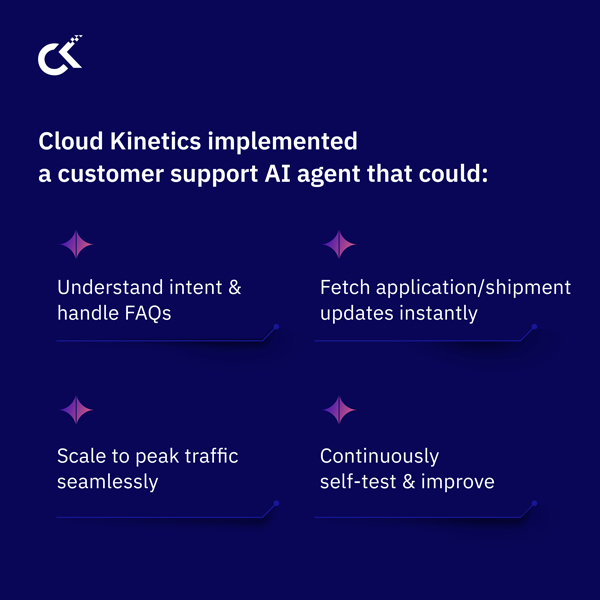 CK

Cloud Kinetics implemented a customer support AI agent that could:

Understand intent & handle FAQs

Fetch application/shipment updates instantly

Scale to peak traffic seamlessly

Continuously self-test & improve